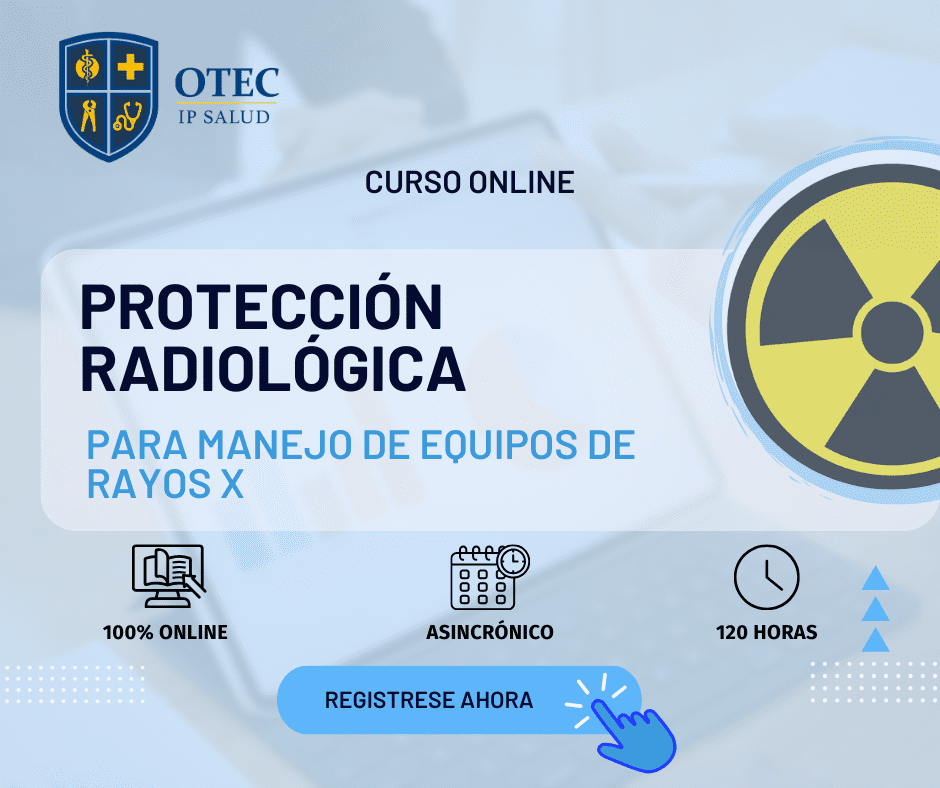 OTEC
IP SALUD

CURSO ONLINE

PROTECCIÓN RADIOLÓGICA

PARA MANEJO DE EQUIPOS DE RAYOS X

100% ONLINE

ASINCRÓNICO

120 HORAS

REGISTRESE AHORA